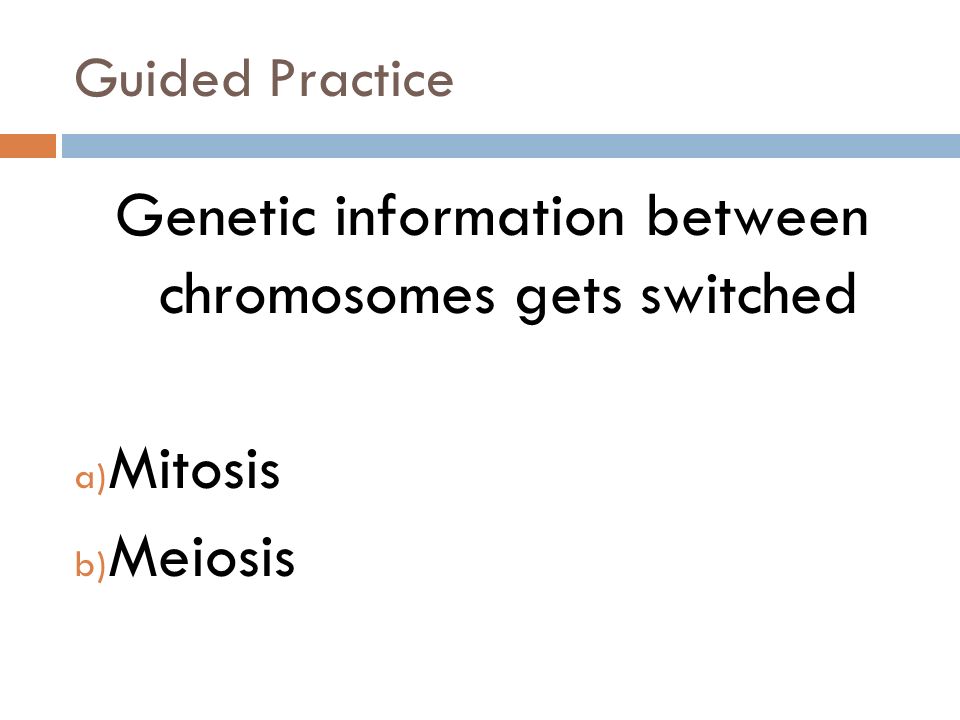 Guided Practice

Genetic information between chromosomes gets switched

a) Mitosis
b) Meiosis